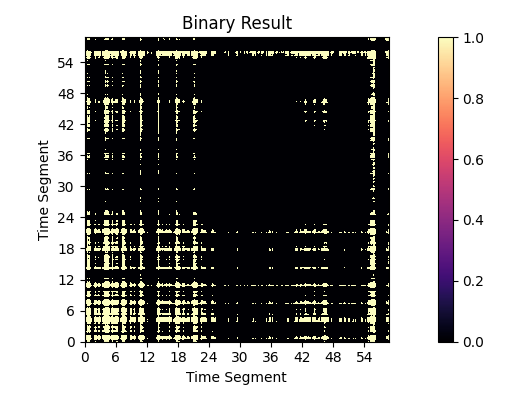 Binary Result

Time Segment

54
48
42
36
30
24
18
12
6
0

0 6 12 18 24 30 36 42 48 54

Time Segment

1.0
0.8
0.6
0.4
0.2
0.0